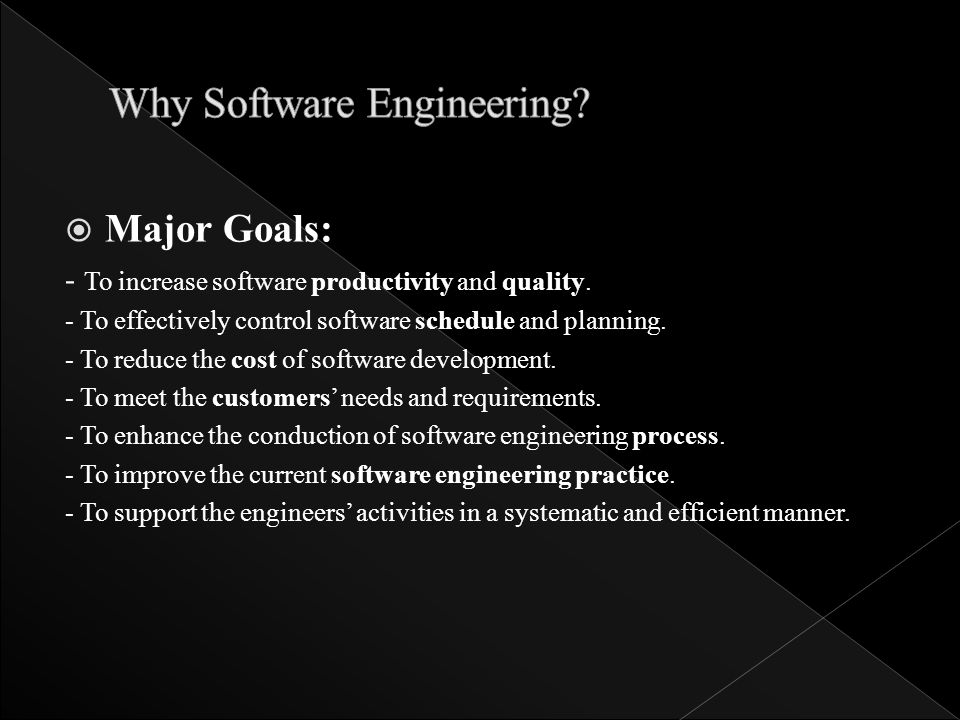 Why Software Engineering?

Major Goals:

- To increase software productivity and quality.
- To effectively control software schedule and planning.
- To reduce the cost of software development.
- To meet the customers' needs and requirements.
- To enhance the conduction of software engineering process.
- To improve the current software engineering practice.
- To support the engineers' activities in a systematic and efficient manner.